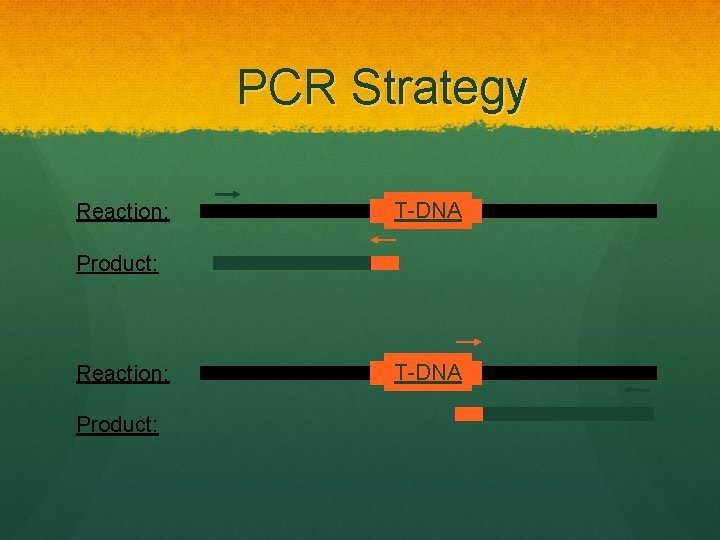 PCR Strategy

Reaction:

T-DNA

Product:

Reaction:

T-DNA

Product: